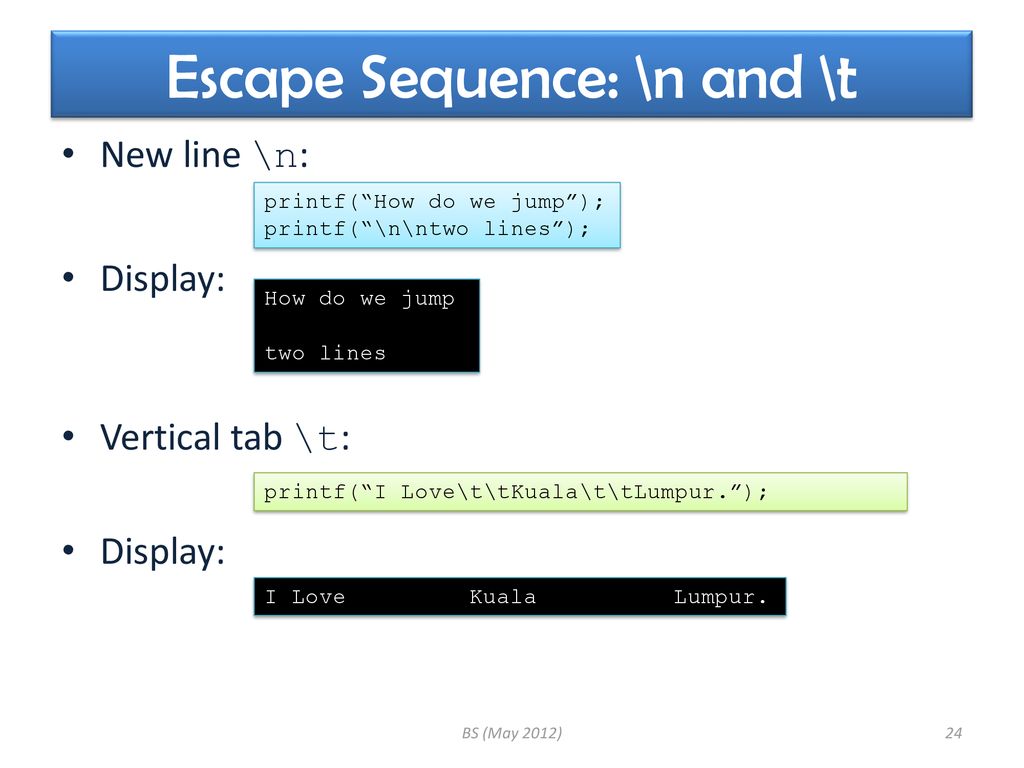 Escape Sequence: \n and \t

• New line \n:

printf(“How do we jump”);
printf(“\n\ntwo lines”);

• Display:

How do we jump

two lines

• Vertical tab \t:

printf(“I Love\t\tKuala\t\tLumpur.”);

• Display:

I Love Kuala Lumpur.

BS (May 2012)

24